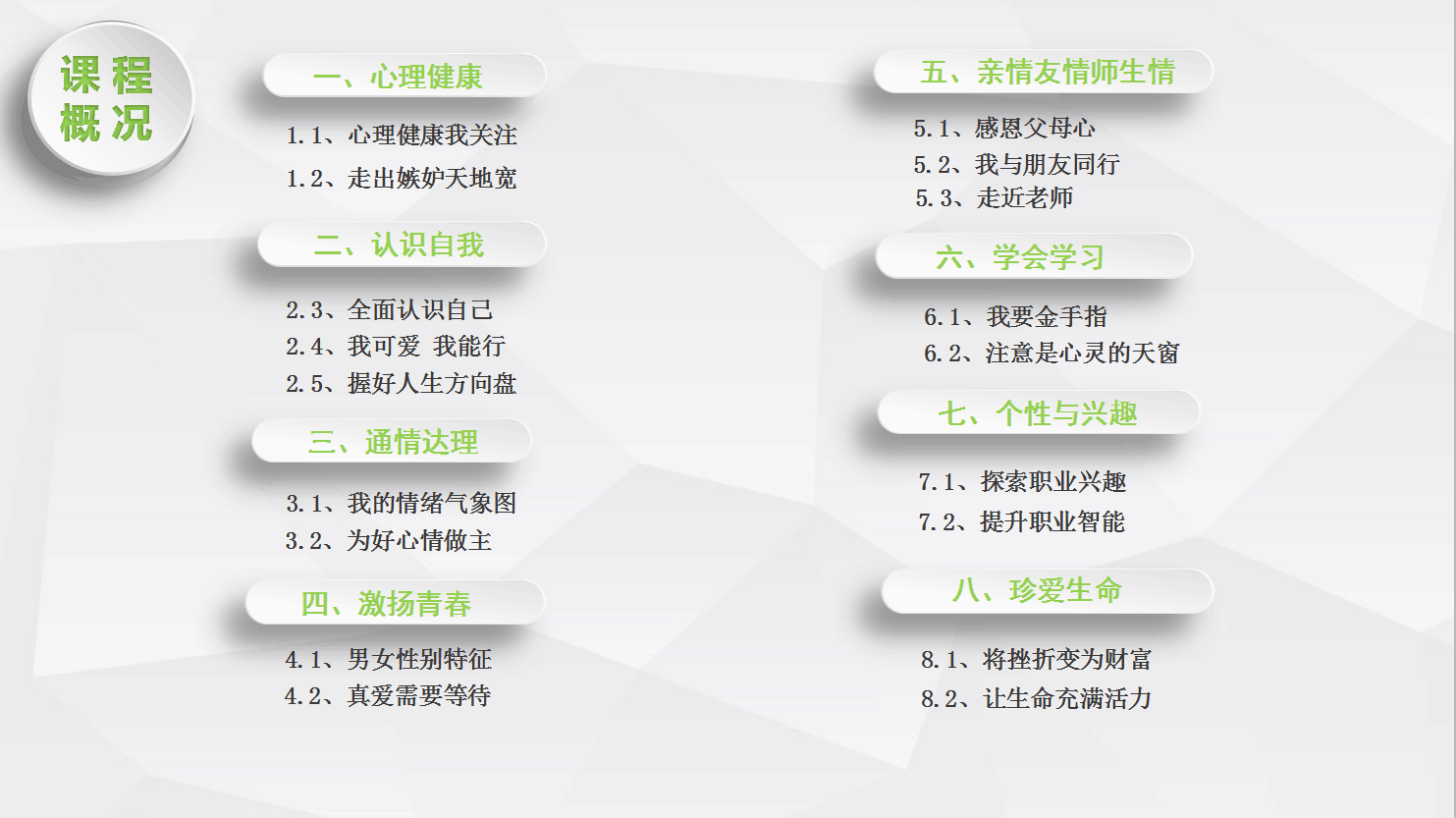 课程概况

一、心理健康

1.1、心理健康我关注
1.2、走出嫉妒天地宽

二、认识自我

2.3、全面认识自己
2.4、我可爱 我能行
2.5、握好人生方向盘

三、通情达理

3.1、我的情绪气象图
3.2、为好心情做主

四、激扬青春

4.1、男女性别特征
4.2、真爱需要等待

五、亲情友情师生情

5.1、感恩父母心
5.2、我与朋友同行
5.3、走近老师

六、学会学习

6.1、我要金手指
6.2、注意是心灵的天窗

七、个性与兴趣

7.1、探索职业兴趣
7.2、提升职业智能

八、珍爱生命

8.1、将挫折变为财富
8.2、让生命充满活力